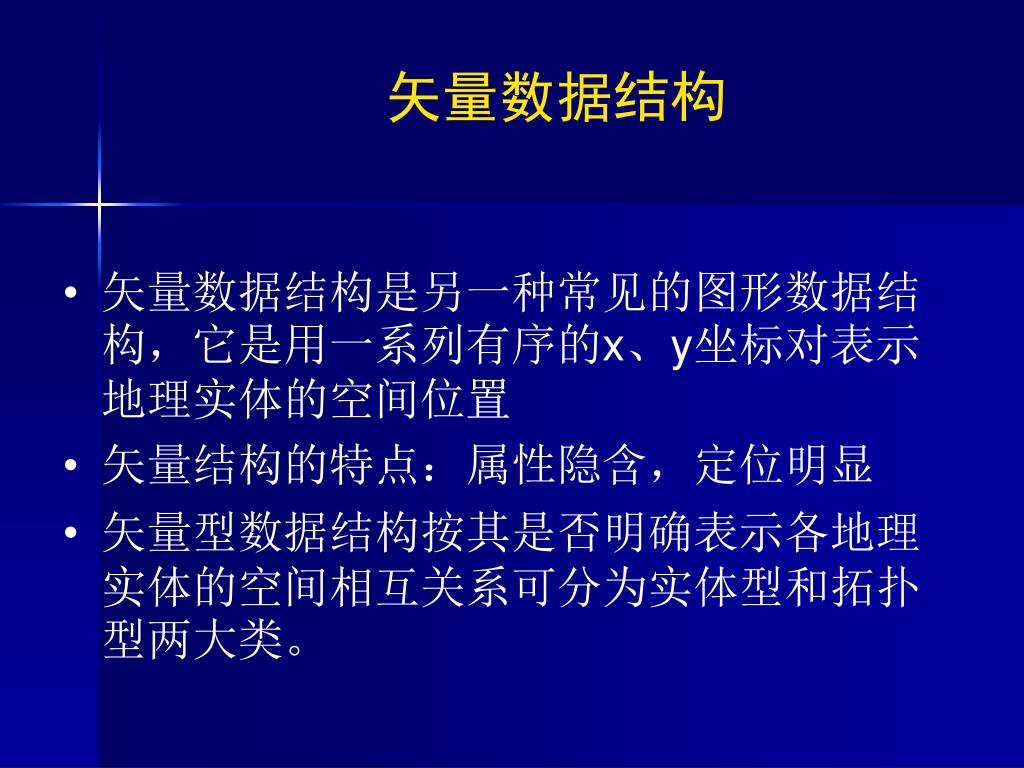 矢量数据结构

• 矢量数据结构是另一种常见的图形数据结构，它是用一系列有序的x、y坐标对表示地理实体的空间位置
• 矢量结构的特点：属性隐含，定位明显
• 矢量型数据结构按其是否明确表示各地理实体的空间相互关系可分为实体型和拓扑型两大类。